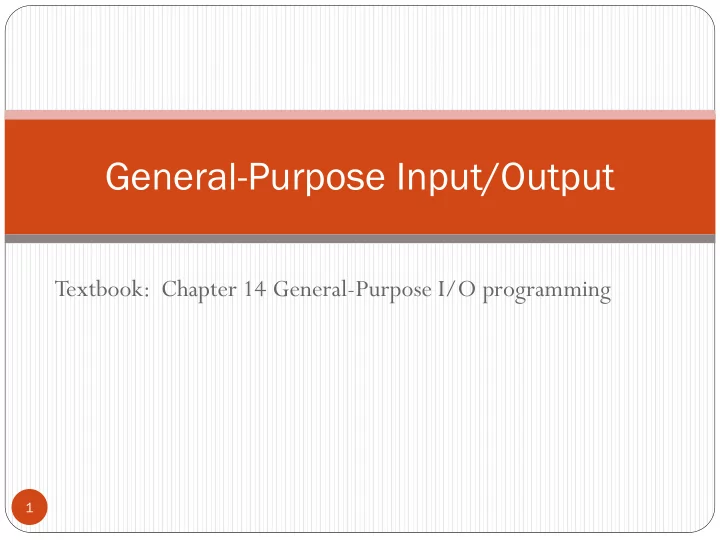 General-Purpose Input/Output

Textbook: Chapter 14 General-Purpose I/O programming

1